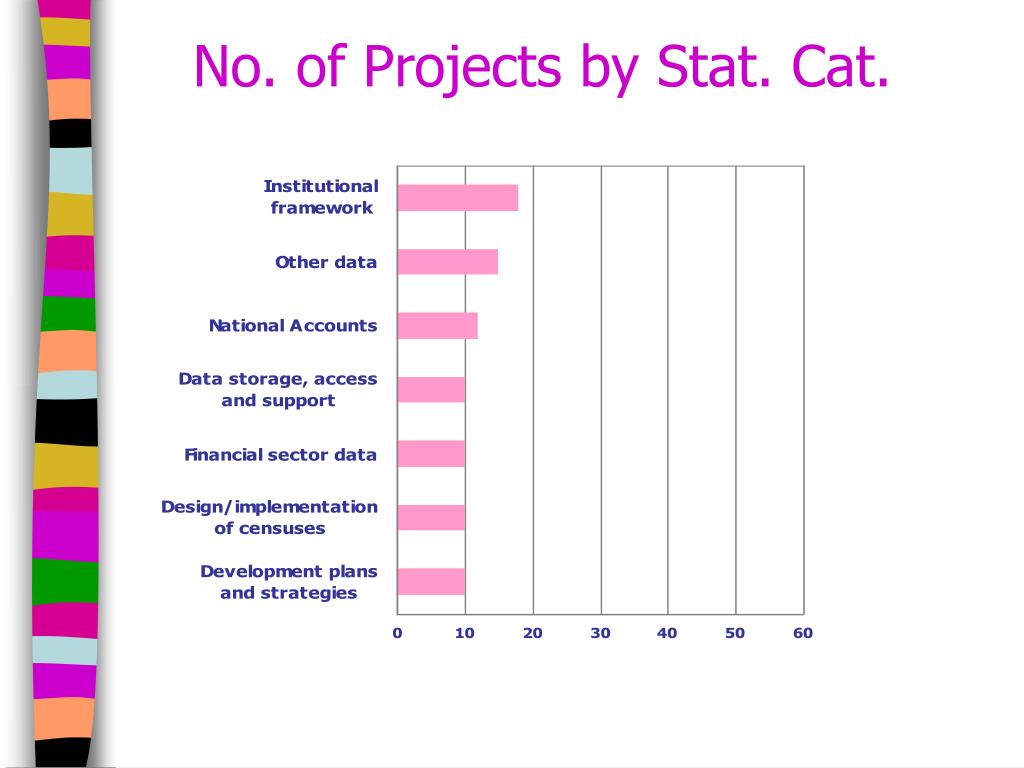 No. of Projects by Stat. Cat.

Institutional framework

Other data

National Accounts

Data storage, access and support

Financial sector data

Design/implementation of censuses

Development plans and strategies

0
10
20
30
40
50
60